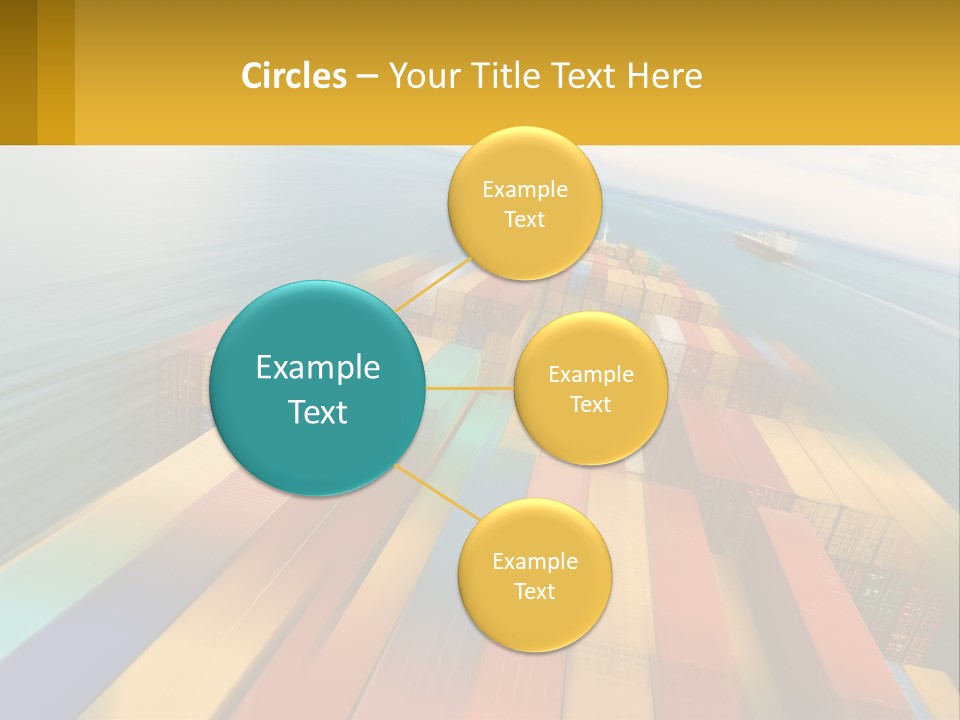 Circles – Your Title Text Here

Example Text

Example Text

Example Text

Example Text